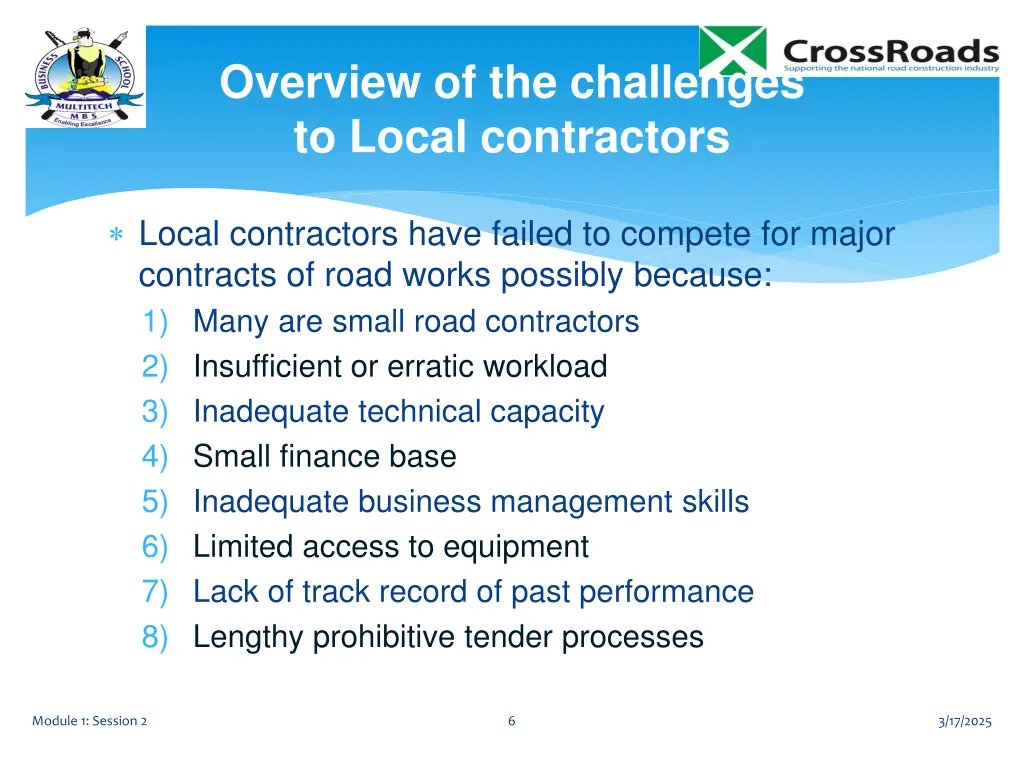 BUSINESS SCHOOL
MULTITECH
M B S
Enabling Excellence

CrossRoads
Supporting the national road construction industry

Overview of the challenges to Local contractors

∗ Local contractors have failed to compete for major contracts of road works possibly because:
1) Many are small road contractors
2) Insufficient or erratic workload
3) Inadequate technical capacity
4) Small finance base
5) Inadequate business management skills
6) Limited access to equipment
7) Lack of track record of past performance
8) Lengthy prohibitive tender processes

Module 1: Session 2

6

3/17/2025